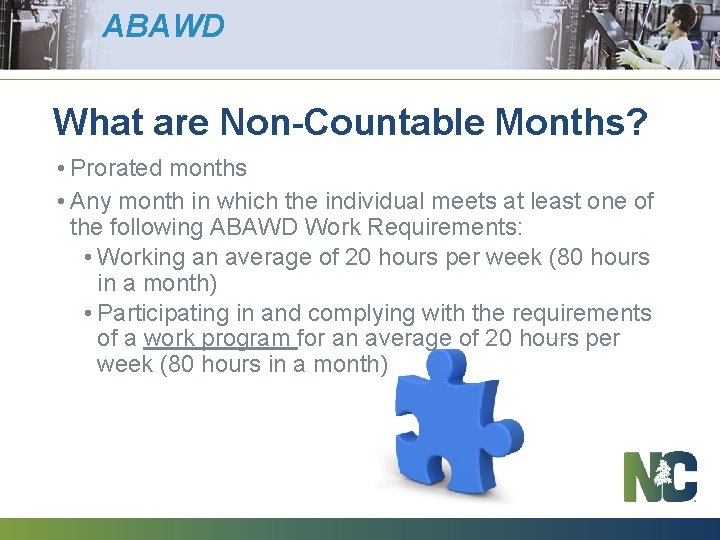 ABAWD

What are Non-Countable Months?

• Prorated months
• Any month in which the individual meets at least one of the following ABAWD Work Requirements:
  • Working an average of 20 hours per week (80 hours in a month)
  • Participating in and complying with the requirements of a work program for an average of 20 hours per week (80 hours in a month)

NC